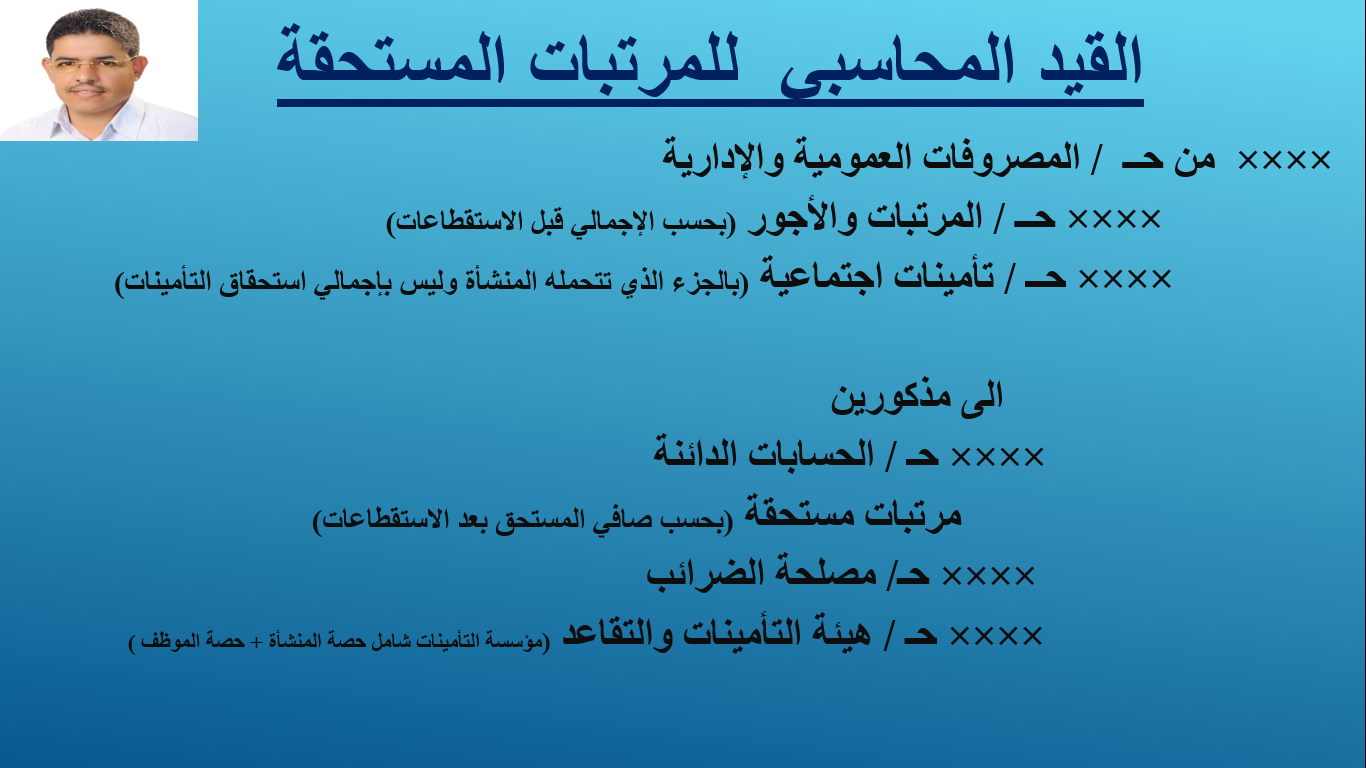 القيد المحاسبى للمرتبات المستحقة

×××× من حـ / المصروفات العمومية والإدارية

×××× حـ / المرتبات والأجور (بحسب الإجمالي قبل الاستقطاعات)

×××× حـ / تأمينات اجتماعية (بالجزء الذي تتحمله المنشأة وليس بإجمالي استحقاق التأمينات)

الى مذكورين

×××× حـ / الحسابات الدائنة

مرتبات مستحقة (بحسب صافي المستحق بعد الاستقطاعات)

×××× حـ/ مصلحة الضرائب

×××× حـ / هيئة التأمينات والتقاعد (مؤسسة التأمينات شامل حصة المنشأة + حصة الموظف )